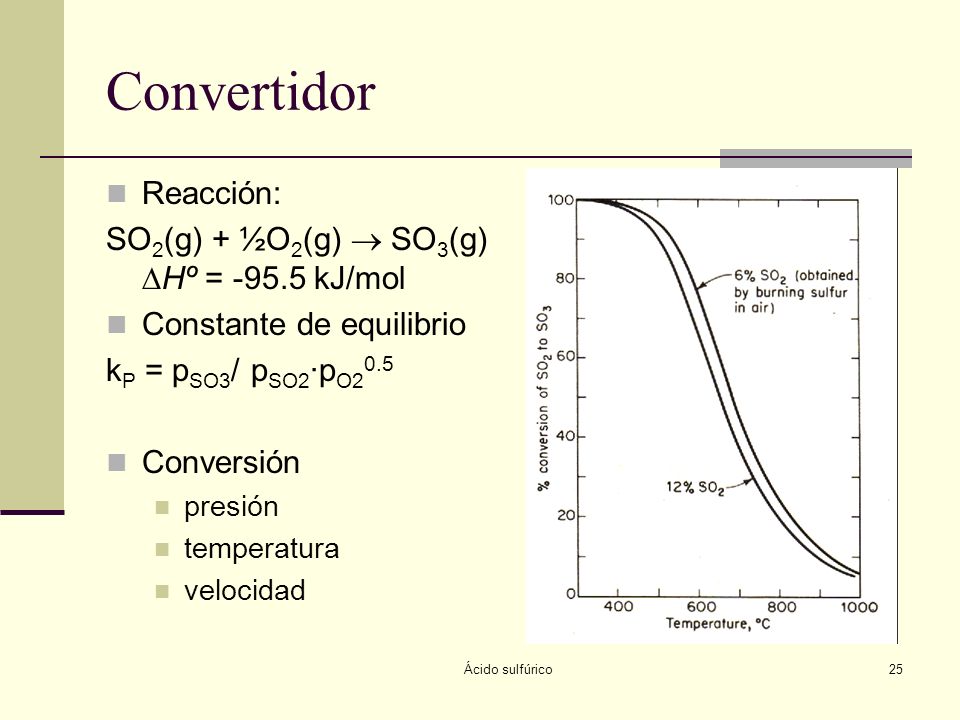 Convertidor

Reacción:

$SO_2(g) + ½O_2(g) \rightarrow SO_3(g)$ $\Delta H^o = -95.5$ kJ/mol

Constante de equilibrio

$k_P = p_{SO3} / p_{SO2} \cdot p_{O2}^{0.5}$

Conversión

presión

temperatura

velocidad

100
80
60
40
20
0
% conversion of $SO_2$ to $SO_3$
6% $SO_2$ (obtained by burning sulfur in air)
12% $SO_2$
400
600
800
1000
Temperature, °C

Ácido sulfúrico

25